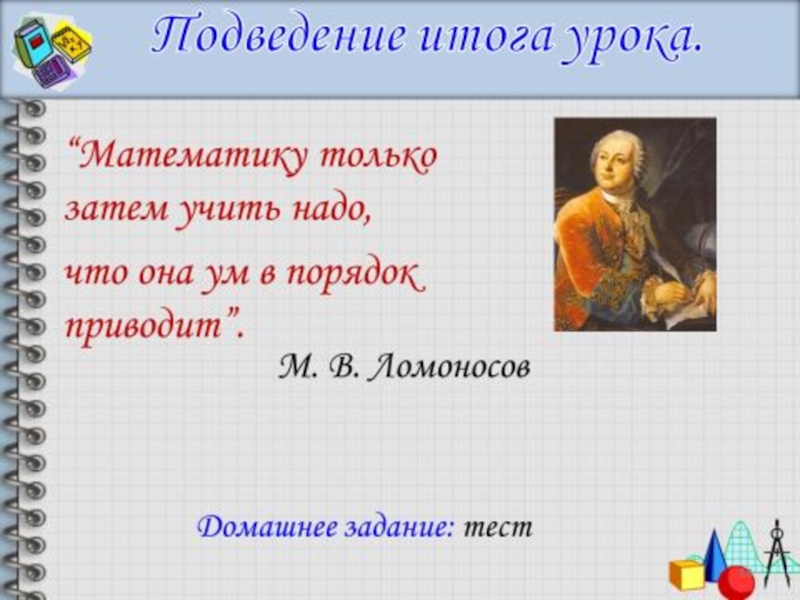 Подведение итога урока.

“Математику только затем учить надо,

что она ум в порядок приводит”.

М. В. Ломоносов

Домашнее задание: тест